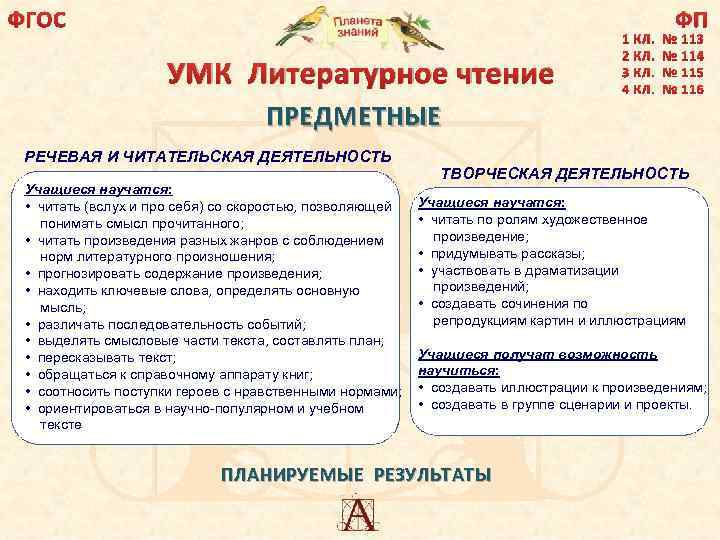 ФГОС

Планета знаний

ФП
1 КЛ. № 113
2 КЛ. № 114
3 КЛ. № 115
4 КЛ. № 116

УМК Литературное чтение

ПРЕДМЕТНЫЕ

РЕЧЕВАЯ И ЧИТАТЕЛЬСКАЯ ДЕЯТЕЛЬНОСТЬ

Учащиеся научатся:
• читать (вслух и про себя) со скоростью, позволяющей понимать смысл прочитанного;
• читать произведения разных жанров с соблюдением норм литературного произношения;
• прогнозировать содержание произведения;
• находить ключевые слова, определять основную мысль;
• различать последовательность событий;
• выделять смысловые части текста, составлять план;
• пересказывать текст;
• обращаться к справочному аппарату книг;
• соотносить поступки героев с нравственными нормами;
• ориентироваться в научно-популярном и учебном тексте

ТВОРЧЕСКАЯ ДЕЯТЕЛЬНОСТЬ

Учащиеся научатся:
• читать по ролям художественное произведение;
• придумывать рассказы;
• участвовать в драматизации произведений;
• создавать сочинения по репродукциям картин и иллюстрациям

Учащиеся получат возможность научиться:
• создавать иллюстрации к произведениям;
• создавать в группе сценарии и проекты.

ПЛАНИРУЕМЫЕ РЕЗУЛЬТАТЫ

А